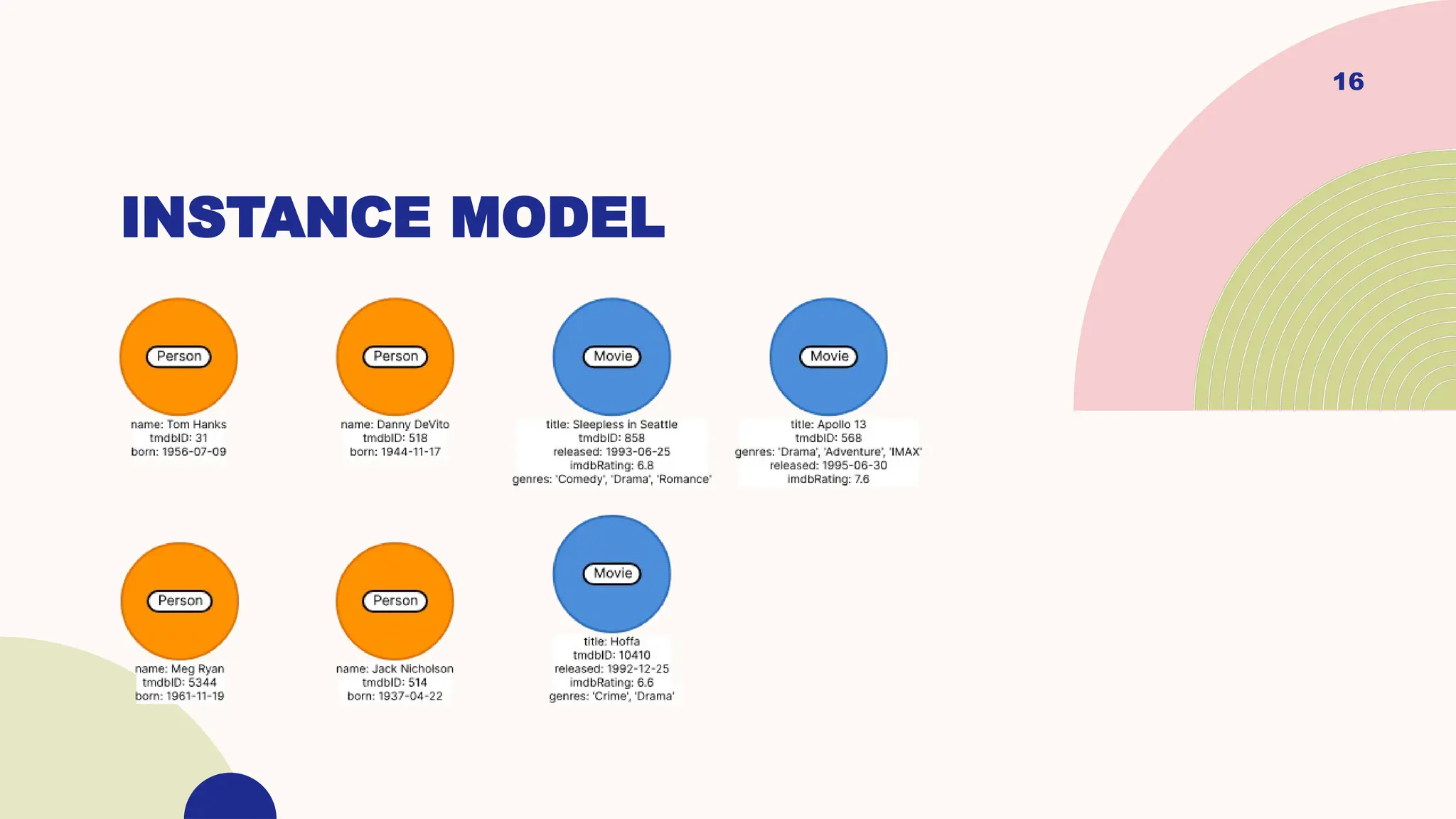 16

INSTANCE MODEL

Person
name: Tom Hanks
tmdbID: 31
born: 1956-07-09

Person
name: Danny DeVito
tmdbID: 518
born: 1944-11-17

Movie
title: Sleepless in Seattle
tmdbID: 858
released: 1993-06-25
imdbRating: 6.8
genres: 'Comedy', 'Drama', 'Romance'

Movie
title: Apollo 13
tmdbID: 568
genres: 'Drama', 'Adventure', 'IMAX'
released: 1995-06-30
imdbRating: 7.6

Person
name: Meg Ryan
tmdbID: 5344
born: 1961-11-19

Person
name: Jack Nicholson
tmdbID: 514
born: 1937-04-22

Movie
title: Hoffa
tmdbID: 10410
released: 1992-12-25
imdbRating: 6.6
genres: 'Crime', 'Drama'